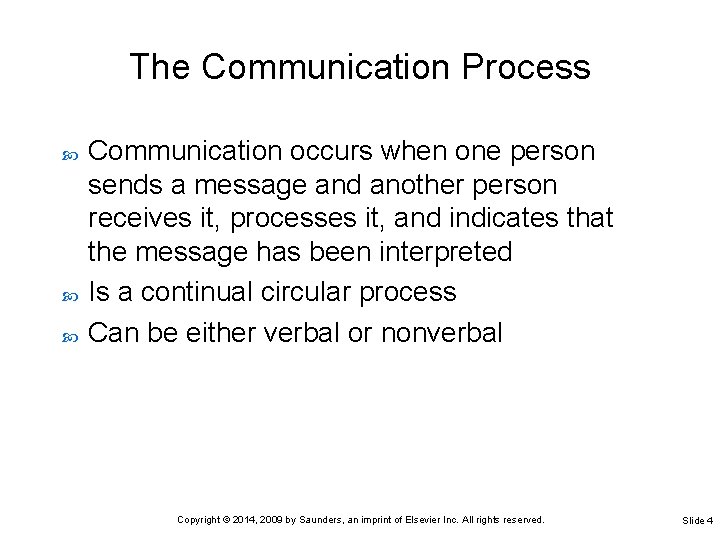 The Communication Process

Communication occurs when one person sends a message and another person receives it, processes it, and indicates that the message has been interpreted

Is a continual circular process

Can be either verbal or nonverbal

Copyright © 2014, 2009 by Saunders, an imprint of Elsevier Inc. All rights reserved.

Slide 4